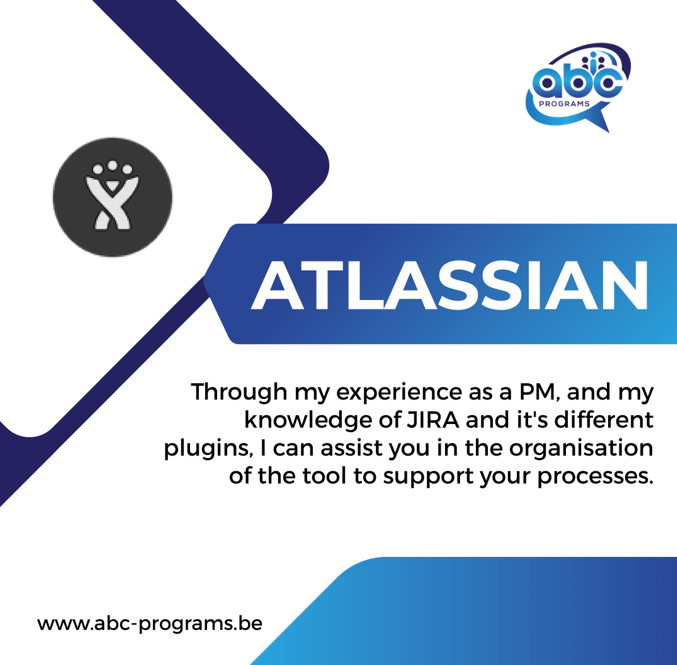 abc
PROGRAMS

ATLASSIAN

Through my experience as a PM, and my knowledge of JIRA and it's different plugins, I can assist you in the organisation of the tool to support your processes.

www.abc-programs.be